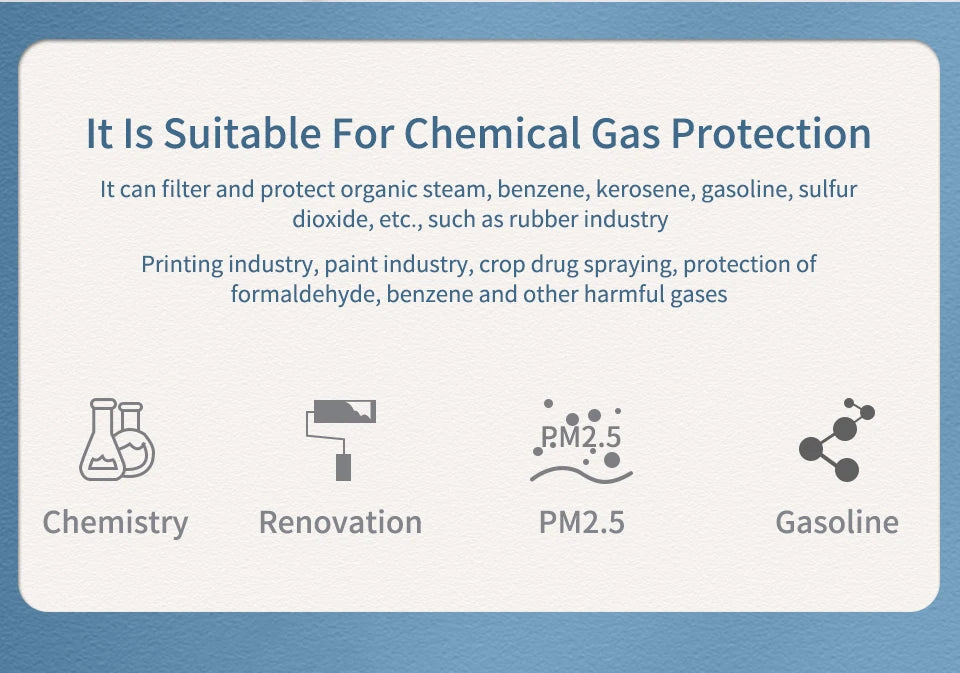 It Is Suitable For Chemical Gas Protection

It can filter and protect organic steam, benzene, kerosene, gasoline, sulfur dioxide, etc., such as rubber industry

Printing industry, paint industry, crop drug spraying, protection of formaldehyde, benzene and other harmful gases

PM2.5

Chemistry

Renovation

PM2.5

Gasoline